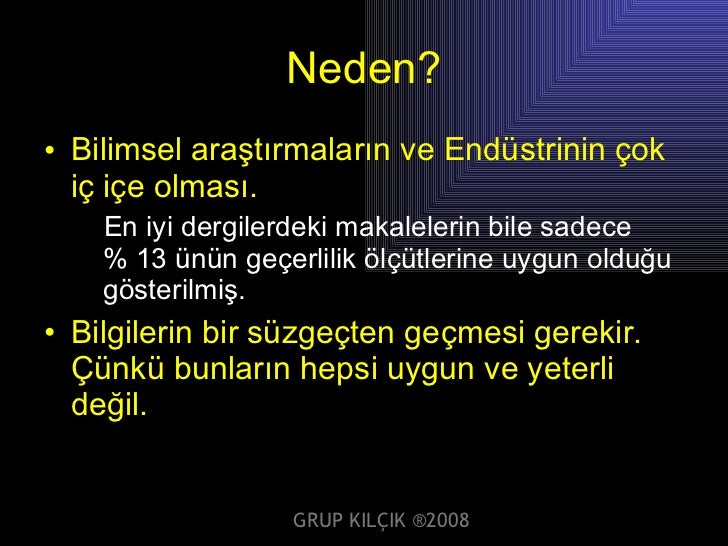 Neden?

• Bilimsel araştırmaların ve Endüstrinin çok iç içe olması.

En iyi dergilerdeki makalelerin bile sadece % 13 ünün geçerlilik ölçütlerine uygun olduğu gösterilmiş.

• Bilgilerin bir süzgeçten geçmesi gerekir. Çünkü bunların hepsi uygun ve yeterli değil.

GRUP KILÇIK ®2008